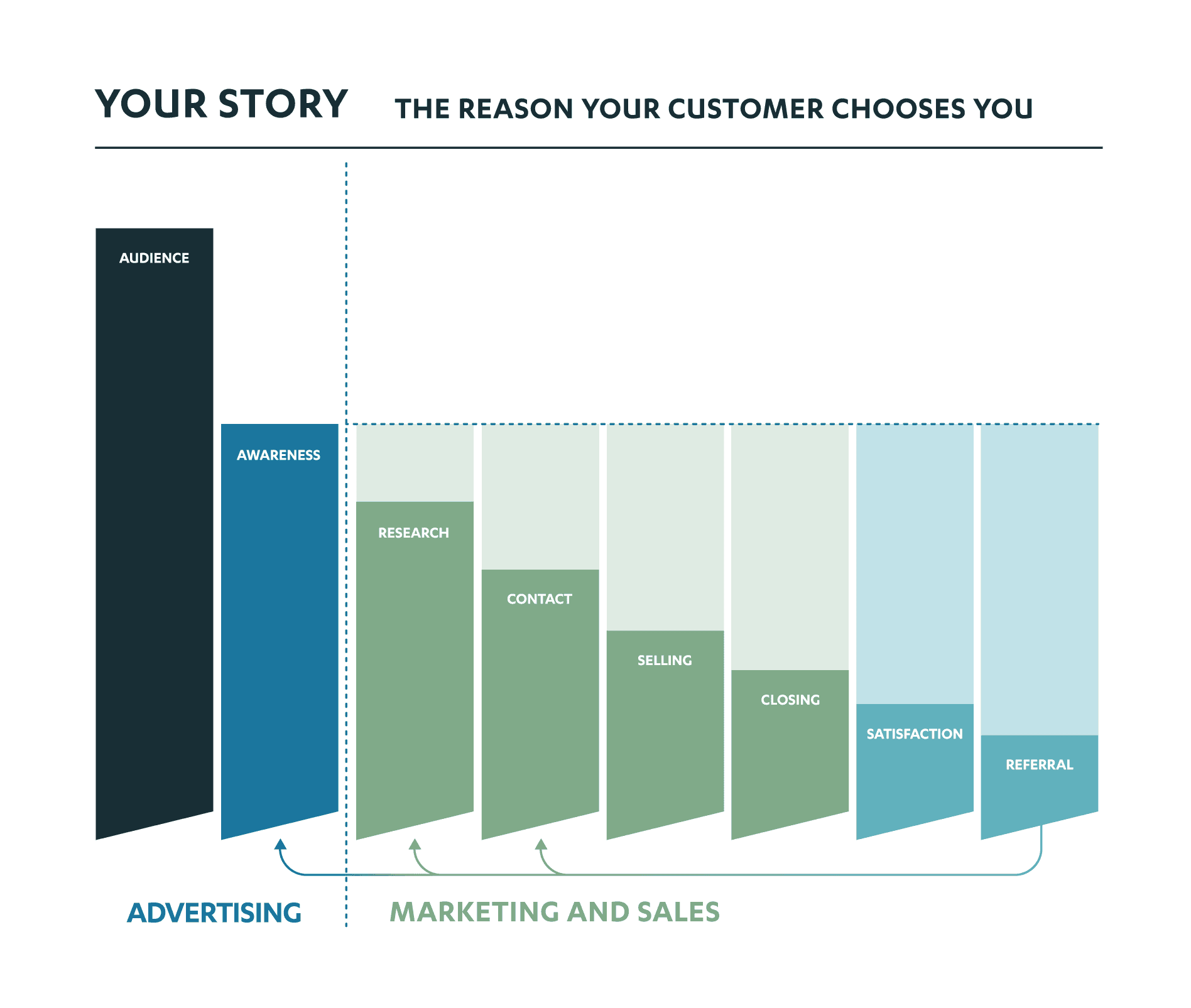 YOUR STORY THE REASON YOUR CUSTOMER CHOOSES YOU

AUDIENCE

AWARENESS

RESEARCH

CONTACT

SELLING

CLOSING

SATISFACTION

REFERRAL

ADVERTISING

MARKETING AND SALES